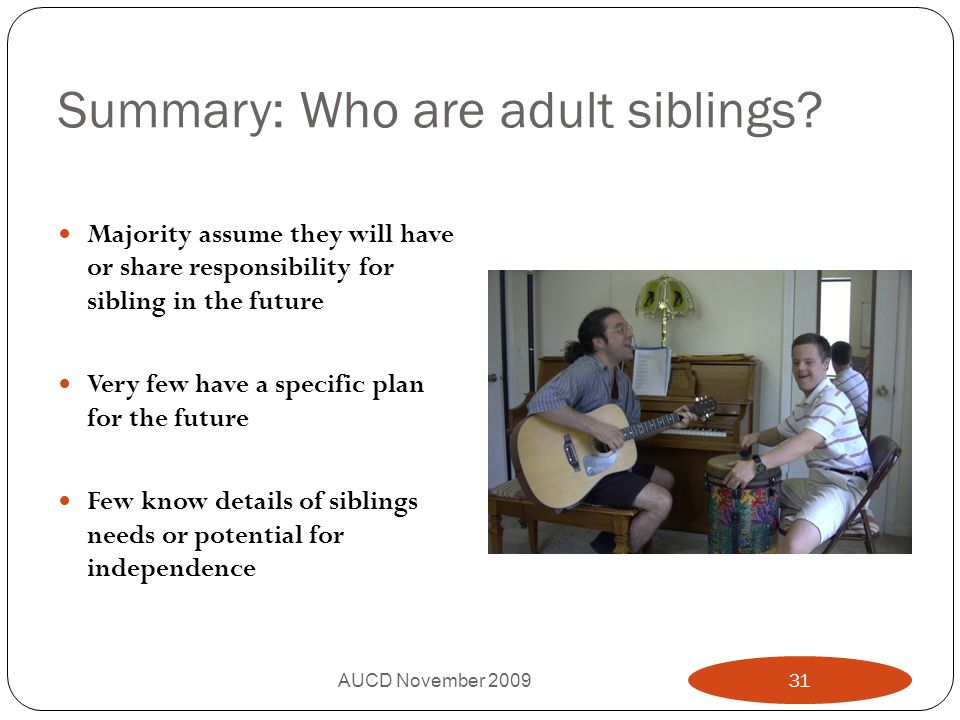 Summary: Who are adult siblings?

- Majority assume they will have or share responsibility for sibling in the future

- Very few have a specific plan for the future

- Few know details of siblings needs or potential for independence

AUCD November 2009

31